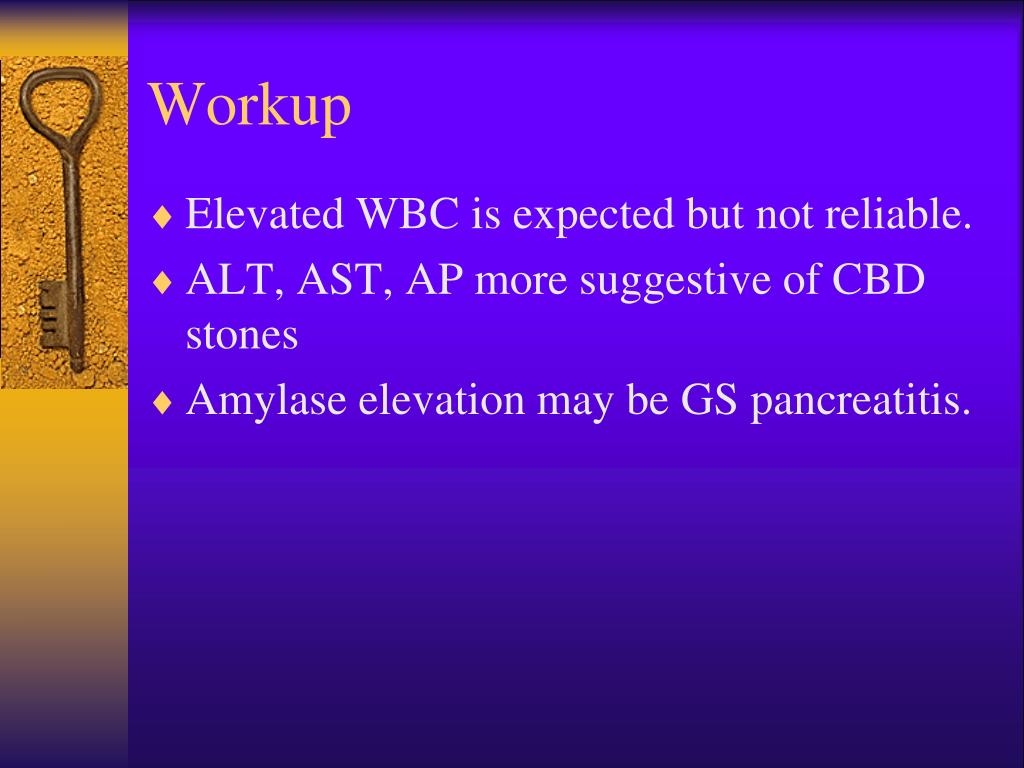 Workup

♦ Elevated WBC is expected but not reliable.
♦ ALT, AST, AP more suggestive of CBD stones
♦ Amylase elevation may be GS pancreatitis.